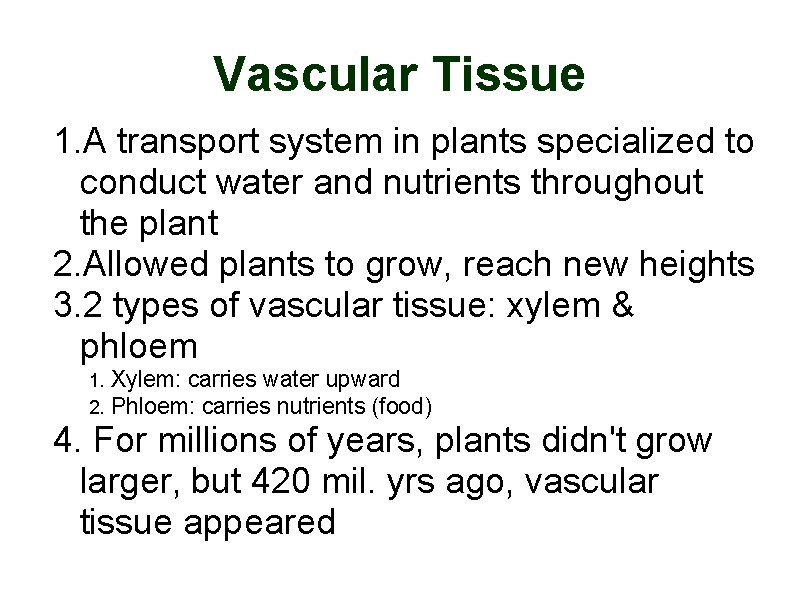 Vascular Tissue

1.A transport system in plants specialized to conduct water and nutrients throughout the plant
2.Allowed plants to grow, reach new heights
3.2 types of vascular tissue: xylem & phloem
1. Xylem: carries water upward
2. Phloem: carries nutrients (food)
4. For millions of years, plants didn't grow larger, but 420 mil. yrs ago, vascular tissue appeared